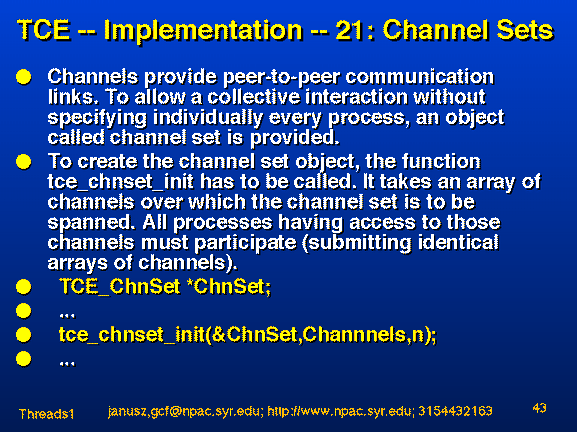 TCE -- Implementation -- 21: Channel Sets

Channels provide peer-to-peer communication links. To allow a collective interaction without specifying individually every process, an object called channel set is provided.

To create the channel set object, the function tce_chnset_init has to be called. It takes an array of channels over which the channel set is to be spanned. All processes having access to those channels must participate (submitting identical arrays of channels).

TCE_ChnSet *ChnSet;

...

tce_chnset_init(&ChnSet,Channnels,n);

...

Threads1 janusz,gcf@npac.syr.edu; http://www.npac.syr.edu; 3154432163 43